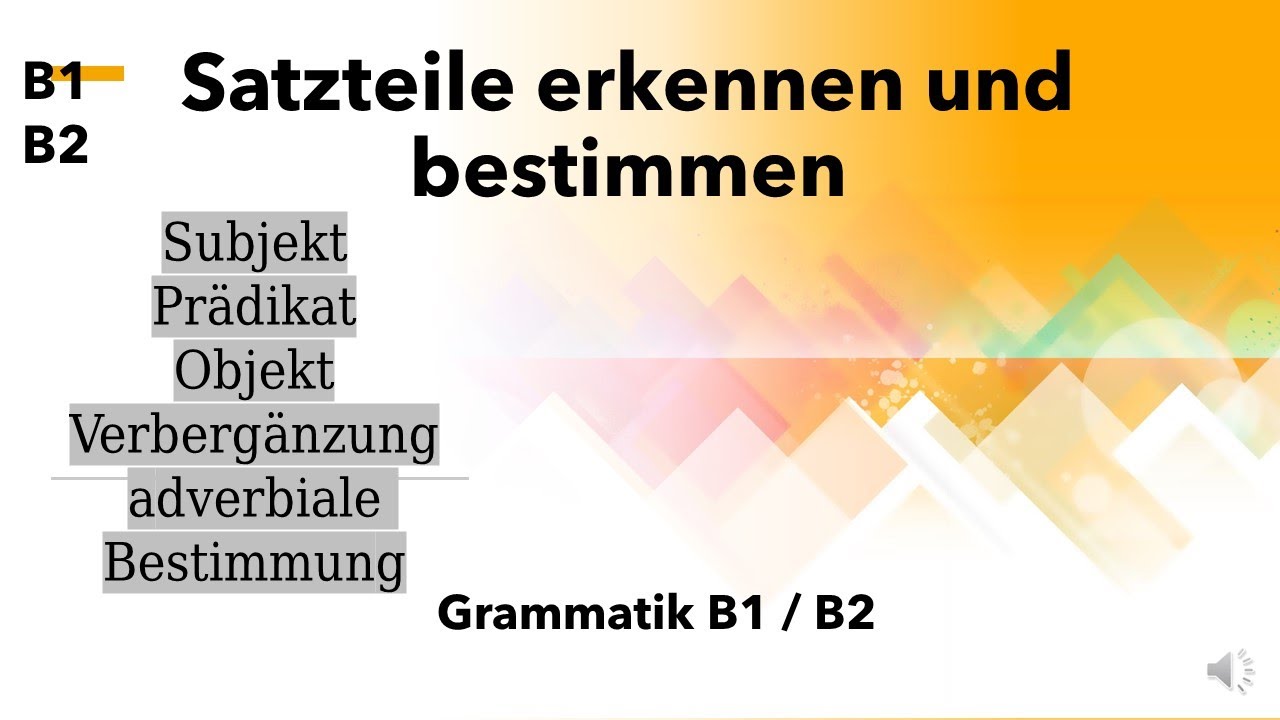 B1
B2

Satzteile erkennen und bestimmen

Subjekt
Prädikat
Objekt
Verbergänzung
adverbiale Bestimmung

Grammatik B1 / B2